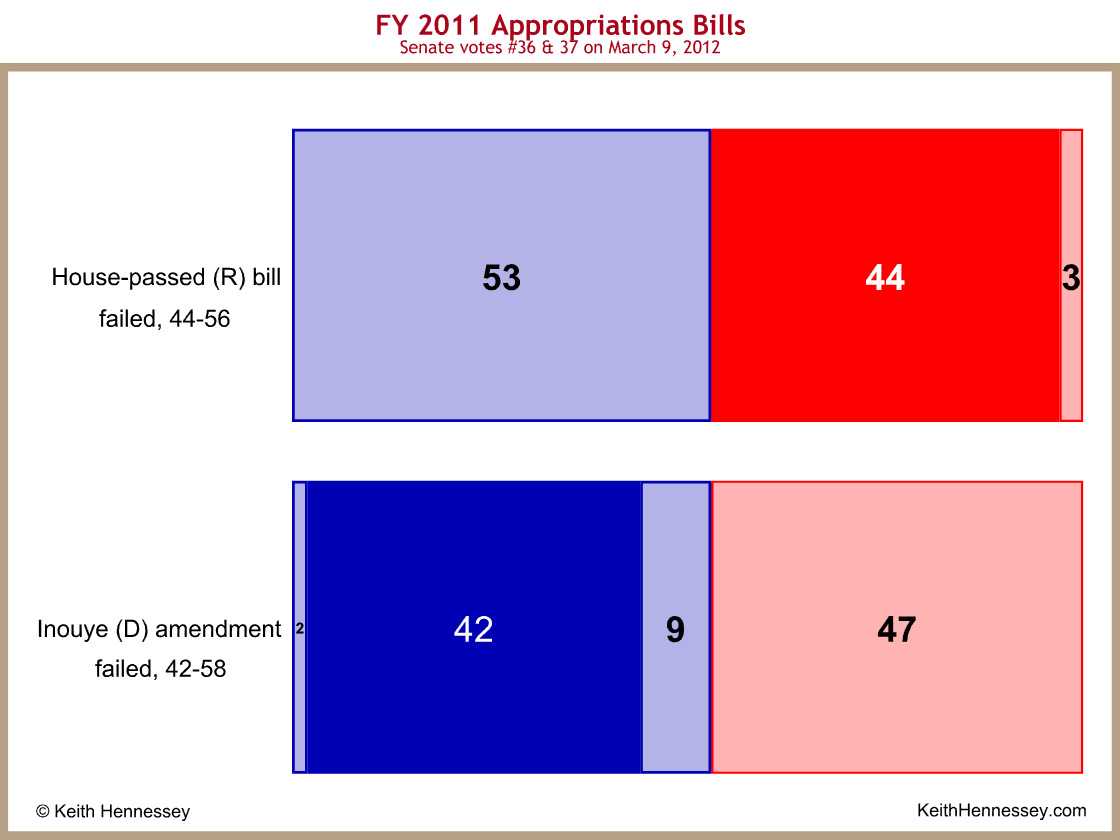 FY 2011 Appropriations Bills
Senate votes #36 & 37 on March 9, 2012

House-passed (R) bill
failed, 44-56

53

44

3

Inouye (D) amendment
failed, 42-58

2

42

9

47

© Keith Hennessey

KeithHennessey.com